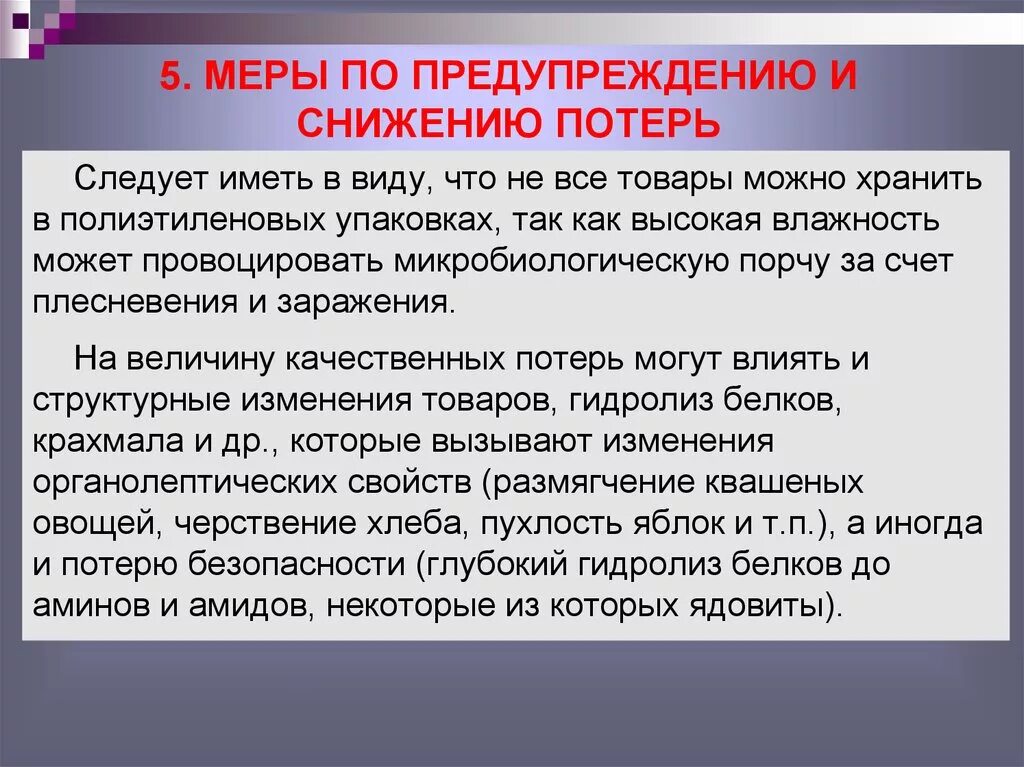 5. МЕРЫ ПО ПРЕДУПРЕЖДЕНИЮ И СНИЖЕНИЮ ПОТЕРЬ

Следует иметь в виду, что не все товары можно хранить в полиэтиленовых упаковках, так как высокая влажность может провоцировать микробиологическую порчу за счет плесневения и заражения.

На величину качественных потерь могут влиять и структурные изменения товаров, гидролиз белков, крахмала и др., которые вызывают изменения органолептических свойств (размягчение квашеных овощей, черствение хлеба, пухлость яблок и т.п.), а иногда и потерю безопасности (глубокий гидролиз белков до аминов и амидов, некоторые из которых ядовиты).